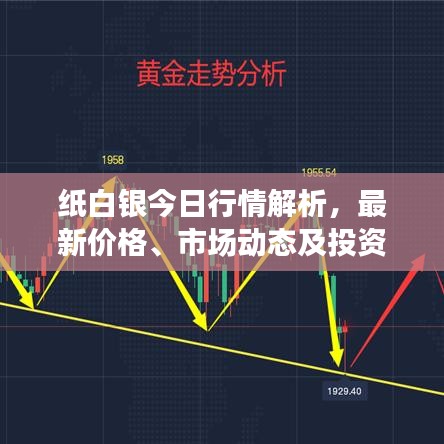 黄金走势分析

1958

1955.54

纸白银今日行情解析，最新价格、市场动态及投资

1929.40